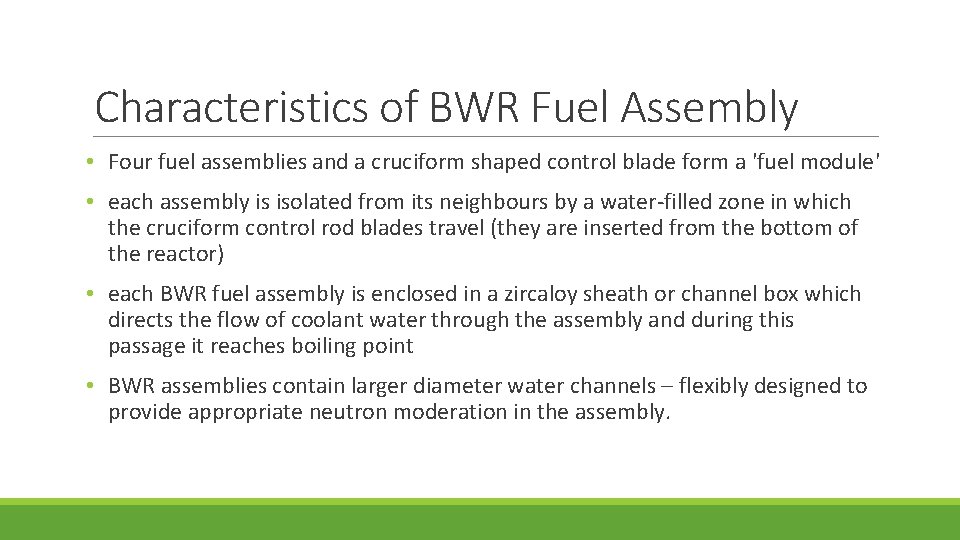 Characteristics of BWR Fuel Assembly

• Four fuel assemblies and a cruciform shaped control blade form a 'fuel module'

• each assembly is isolated from its neighbours by a water-filled zone in which the cruciform control rod blades travel (they are inserted from the bottom of the reactor)

• each BWR fuel assembly is enclosed in a zircaloy sheath or channel box which directs the flow of coolant water through the assembly and during this passage it reaches boiling point

• BWR assemblies contain larger diameter water channels – flexibly designed to provide appropriate neutron moderation in the assembly.